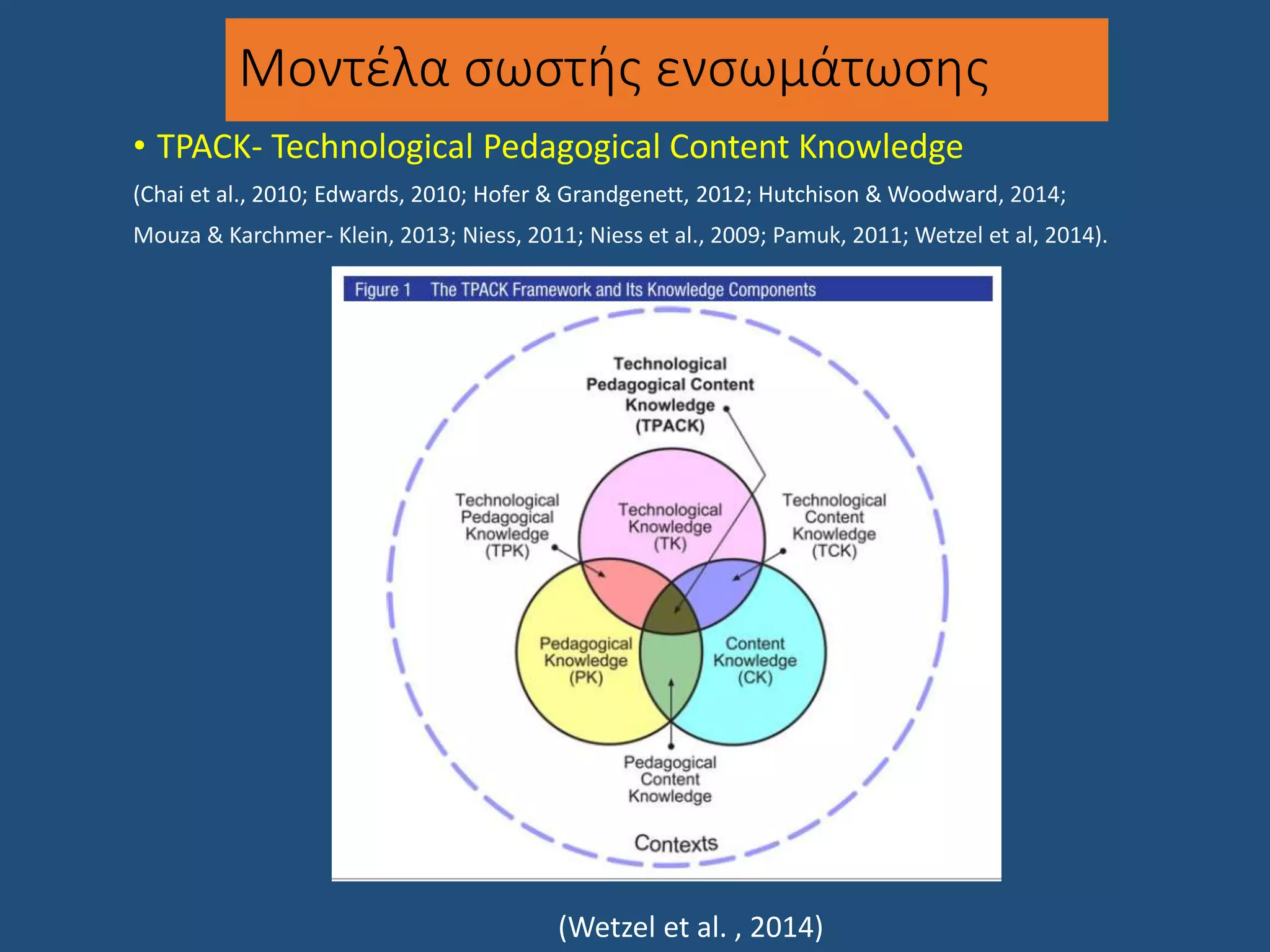 Μοντέλα σωστής ενσωμάτωσης

• TPACK- Technological Pedagogical Content Knowledge

(Chai et al., 2010; Edwards, 2010; Hofer & Grandgenett, 2012; Hutchison & Woodward, 2014; Mouza & Karchmer- Klein, 2013; Niess, 2011; Niess et al., 2009; Pamuk, 2011; Wetzel et al, 2014).

Figure 1 The TPACK Framework and Its Knowledge Components

Technological Pedagogical Content Knowledge (TPACK)

Technological Pedagogical Knowledge (TPK)

Technological Knowledge (TK)

Technological Content Knowledge (TCK)

Pedagogical Knowledge (PK)

Content Knowledge (CK)

Pedagogical Content Knowledge

Contexts

(Wetzel et al. , 2014)